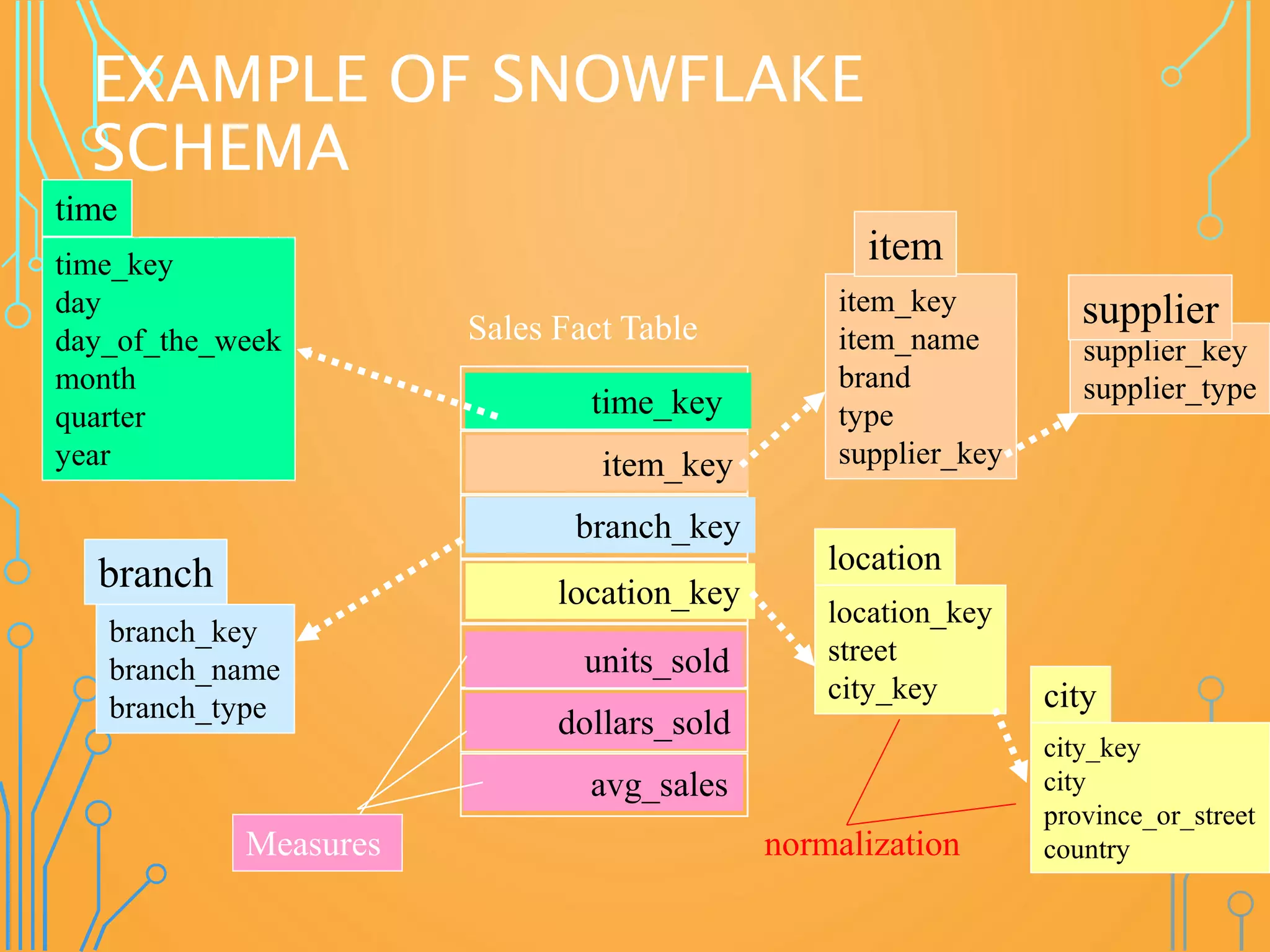 EXAMPLE OF SNOWFLAKE SCHEMA

time

time_key
day
day_of_the_week
month
quarter
year

Sales Fact Table

time_key
item_key
branch_key
location_key
units_sold
dollars_sold
avg_sales

item

item_key
item_name
brand
type
supplier_key

supplier

supplier_key
supplier_type

branch

branch_key
branch_name
branch_type

location

location_key
street
city_key

city

city_key
city
province_or_street
country

Measures

normalization